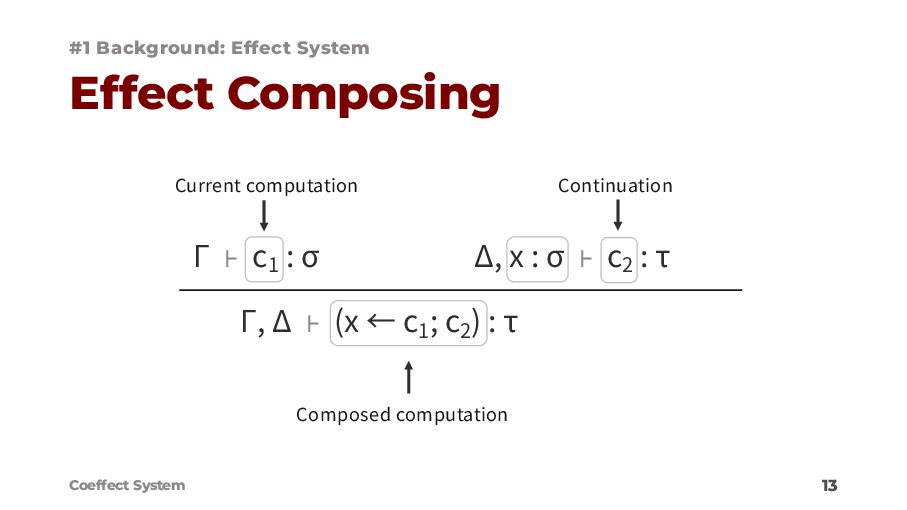 #1 Background: Effect System

Effect Composing

Current computation

Continuation

$\Gamma \vdash c_1 : \sigma$ $\Delta, x : \sigma \vdash c_2 : \tau$

$\Gamma, \Delta \vdash (x \leftarrow c_1; c_2) : \tau$

Composed computation

Coeffect System

13